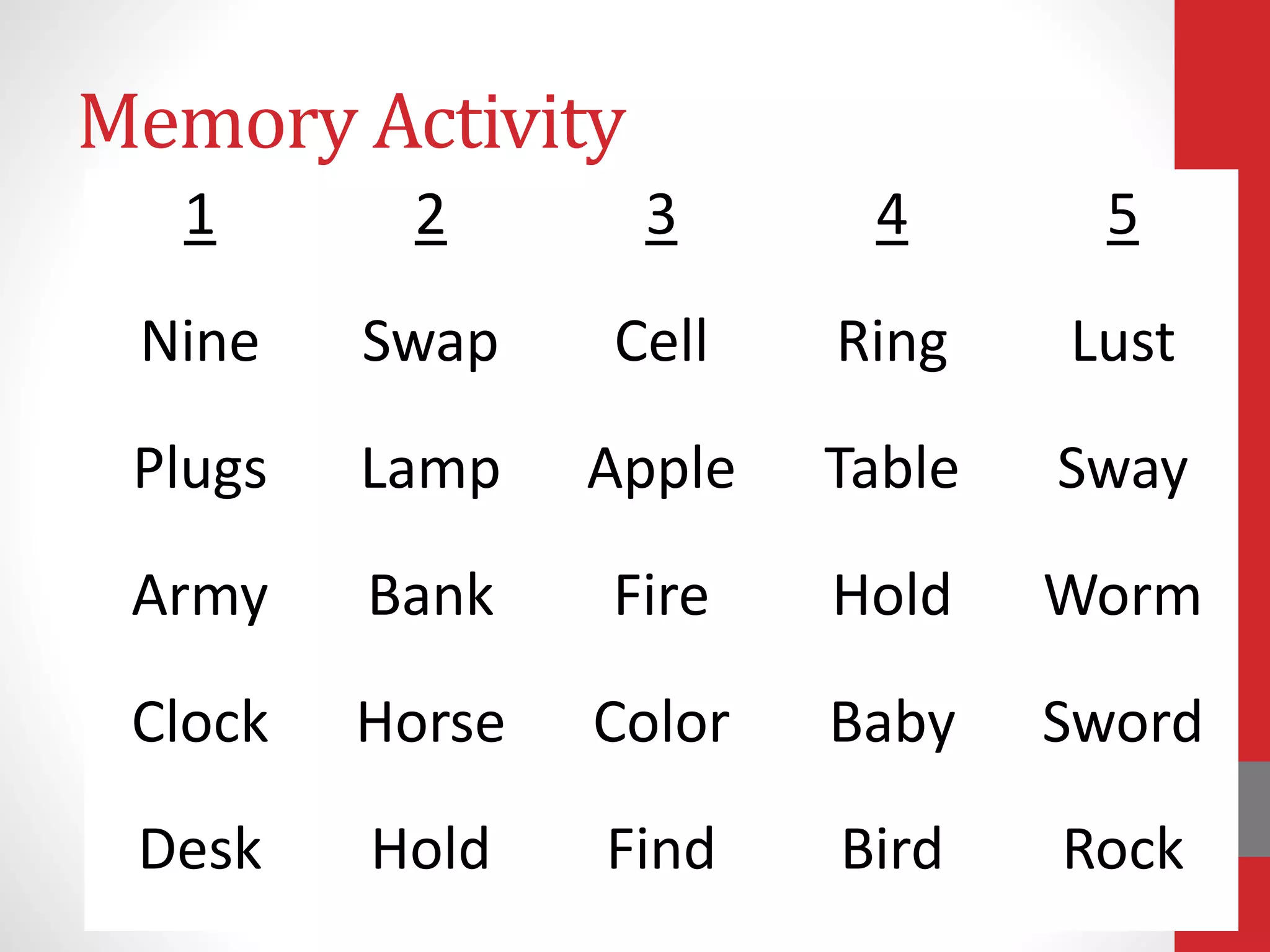 Memory Activity

| 1 | 2 | 3 | 4 | 5 |
|---|---|---|---|---|
| Nine | Swap | Cell | Ring | Lust |
| Plugs | Lamp | Apple | Table | Sway |
| Army | Bank | Fire | Hold | Worm |
| Clock | Horse | Color | Baby | Sword |
| Desk | Hold | Find | Bird | Rock |